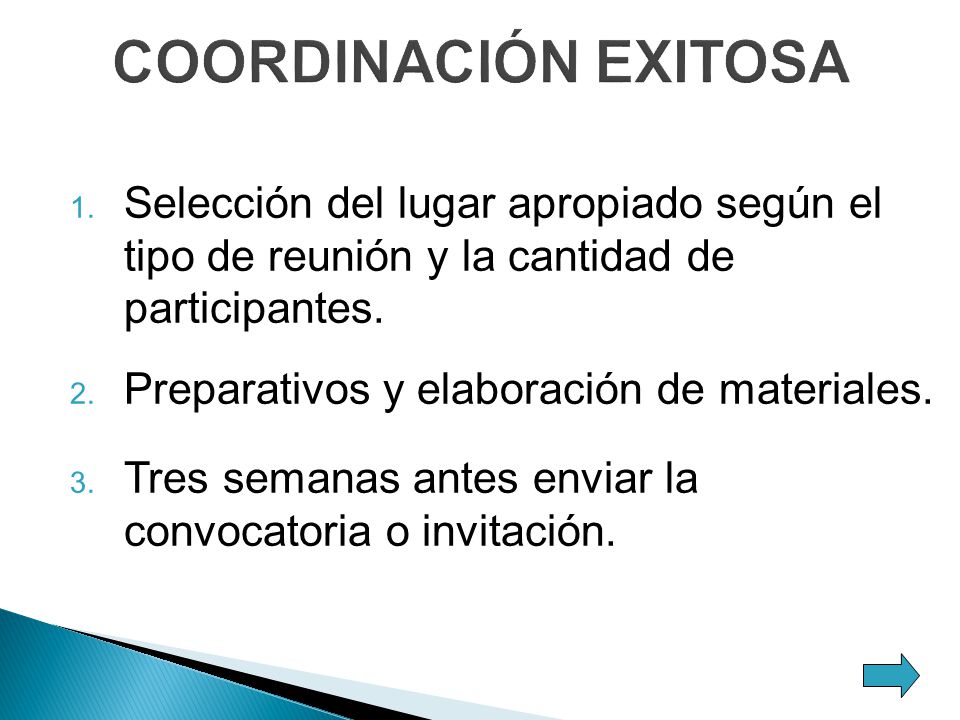 COORDINACIÓN EXITOSA

1. Selección del lugar apropiado según el tipo de reunión y la cantidad de participantes.

2. Preparativos y elaboración de materiales.

3. Tres semanas antes enviar la convocatoria o invitación.